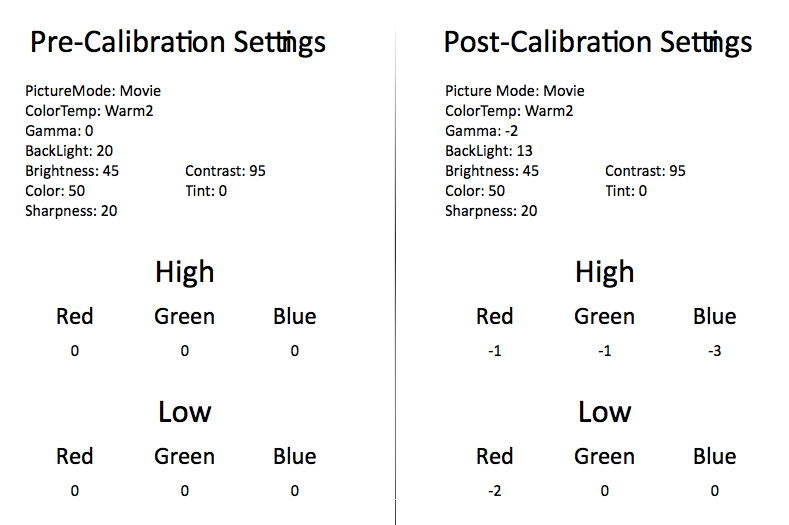 Pre-Calibration Settings

PictureMode: Movie
ColorTemp: Warm2
Gamma: 0
BackLight: 20
Brightness: 45
Contrast: 95
Color: 50
Tint: 0
Sharpness: 20

High

| Red | Green | Blue |
|---|---|---|
| 0 | 0 | 0 |

Low

| Red | Green | Blue |
|---|---|---|
| 0 | 0 | 0 |

Post-Calibration Settings

Picture Mode: Movie
ColorTemp: Warm2
Gamma: -2
BackLight: 13
Brightness: 45
Contrast: 95
Color: 50
Tint: 0
Sharpness: 20

High

| Red | Green | Blue |
|---|---|---|
| -1 | -1 | -3 |

Low

| Red | Green | Blue |
|---|---|---|
| -2 | 0 | 0 |